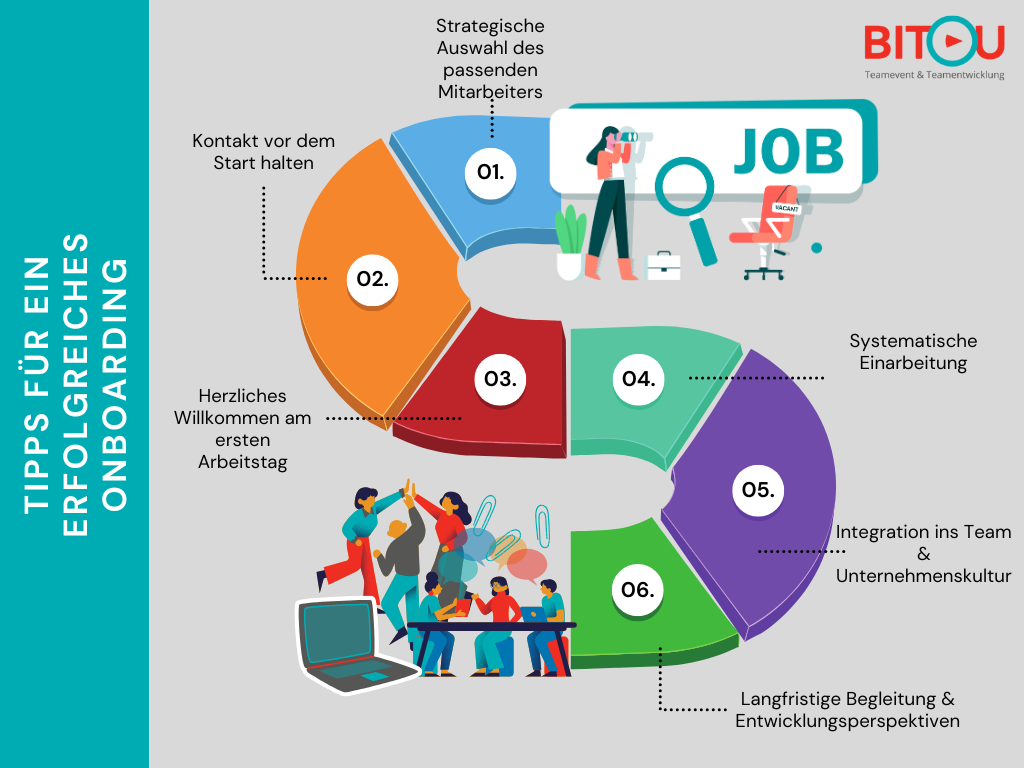 TIPPS FÜR EIN ERFOLGREICHES ONBOARDING

BITOU
Teamevent & Teamentwicklung

Strategische Auswahl des passenden Mitarbeiters

01.

JOB

VACANT

Kontakt vor dem Start halten

02.

03.

Herzliches Willkommen am ersten Arbeitstag

04.

Systematische Einarbeitung

05.

Integration ins Team & Unternehmenskultur

06.

Langfristige Begleitung & Entwicklungsperspektiven